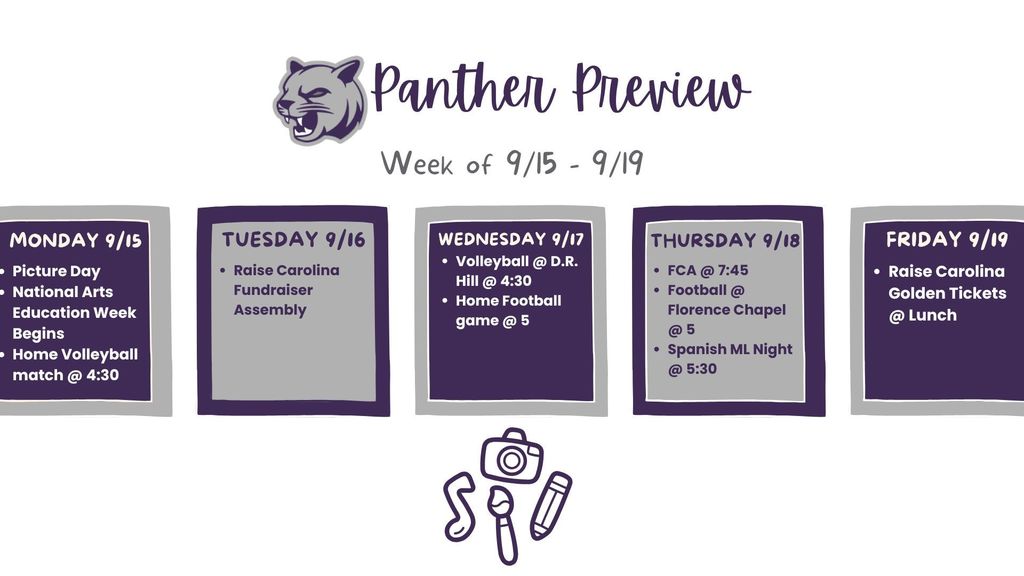 Panther Preview

Week of 9/15 - 9/19

MONDAY 9/15
- Picture Day
- National Arts Education Week Begins
- Home Volleyball match @ 4:30

TUESDAY 9/16
- Raise Carolina Fundraiser Assembly

WEDNESDAY 9/17
- Volleyball @ D.R. Hill @ 4:30
- Home Football game @ 5

THURSDAY 9/18
- FCA @ 7:45
- Football @ Florence Chapel @ 5
- Spanish ML Night @ 5:30

FRIDAY 9/19
- Raise Carolina Golden Tickets @ Lunch